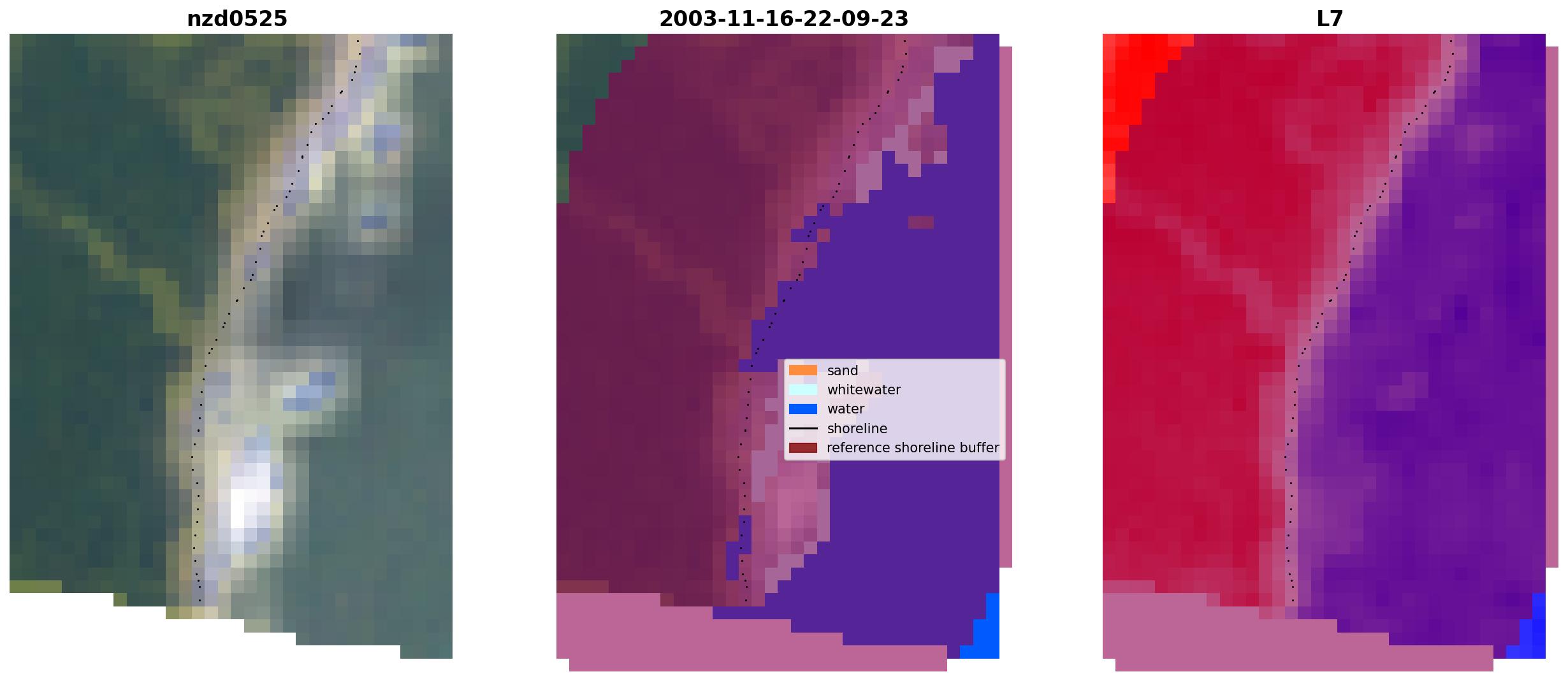 nzd0525

2003-11-16-22-09-23

sand
whitewater
water
shoreline
reference shoreline buffer

L7